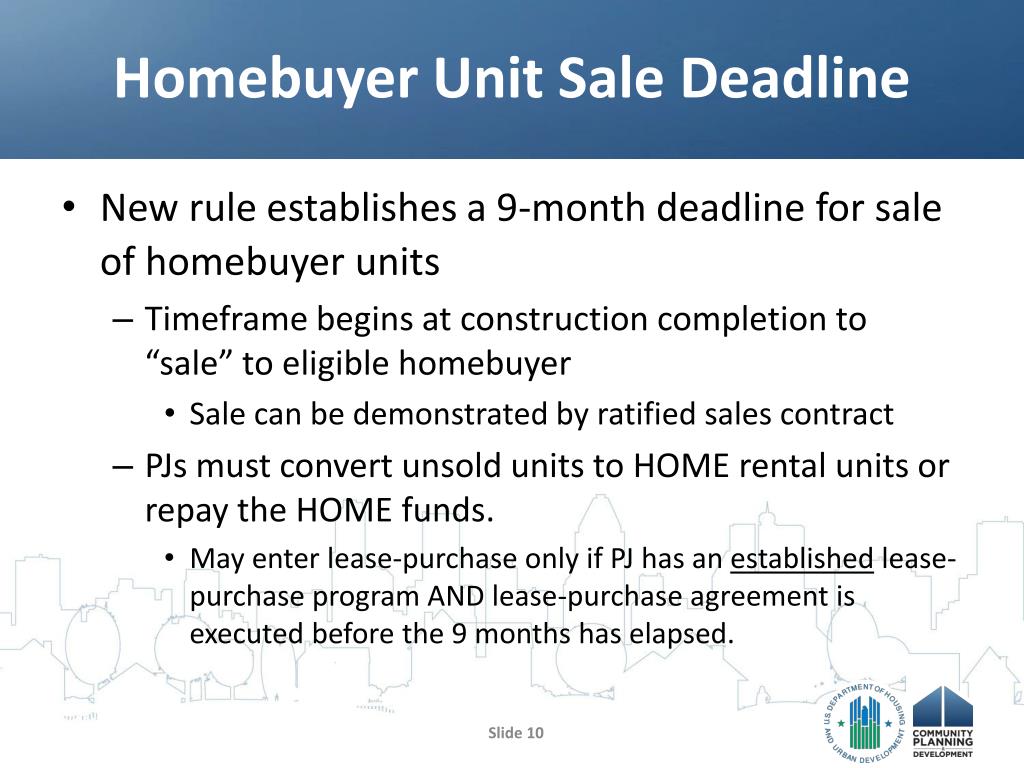 Homebuyer Unit Sale Deadline

• New rule establishes a 9-month deadline for sale of homebuyer units

– Timeframe begins at construction completion to "sale" to eligible homebuyer

• Sale can be demonstrated by ratified sales contract

– PJs must convert unsold units to HOME rental units or repay the HOME funds.

• May enter lease-purchase only if PJ has an established lease-purchase program AND lease-purchase agreement is executed before the 9 months has elapsed.

Slide 10

U.S. DEPARTMENT OF HOUSING AND URBAN DEVELOPMENT

COMMUNITY PLANNING & DEVELOPMENT